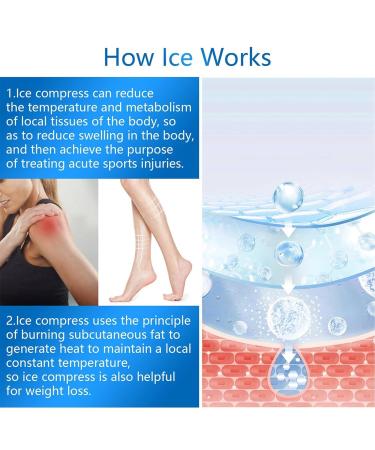 How Ice Works

1.Ice compress can reduce the temperature and metabolism of local tissues of the body, so as to reduce swelling in the body, and then achieve the purpose of treating acute sports injuries.

2.Ice compress uses the principle of burning subcutaneous fat to generate heat to maintain a local constant temperature, so ice compress is also helpful for weight loss.